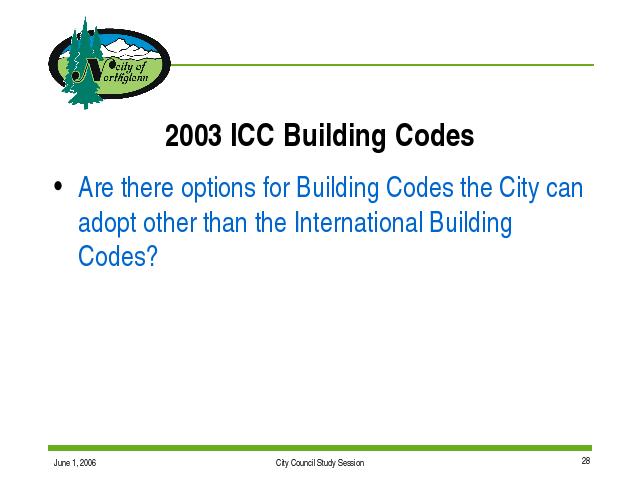 City of Northglenn

2003 ICC Building Codes

• Are there options for Building Codes the City can adopt other than the International Building Codes?

June 1, 2006

City Council Study Session

28